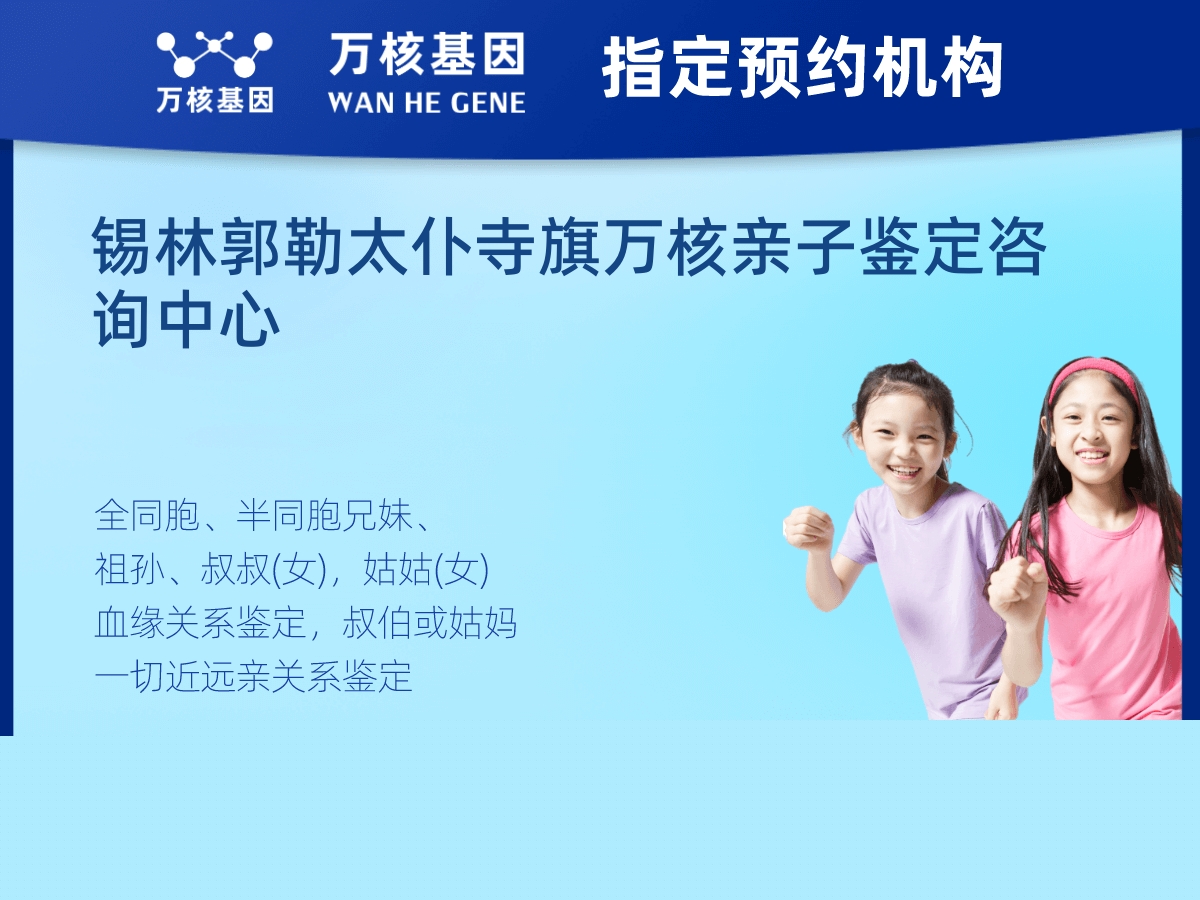 万核基因

万核基因
WAN HE GENE

指定预约机构

锡林郭勒太仆寺旗万核亲子鉴定咨询中心

全同胞、半同胞兄妹、
祖孙、叔叔(女)，姑姑(女)
血缘关系鉴定，叔伯或姑妈
一切近远亲关系鉴定